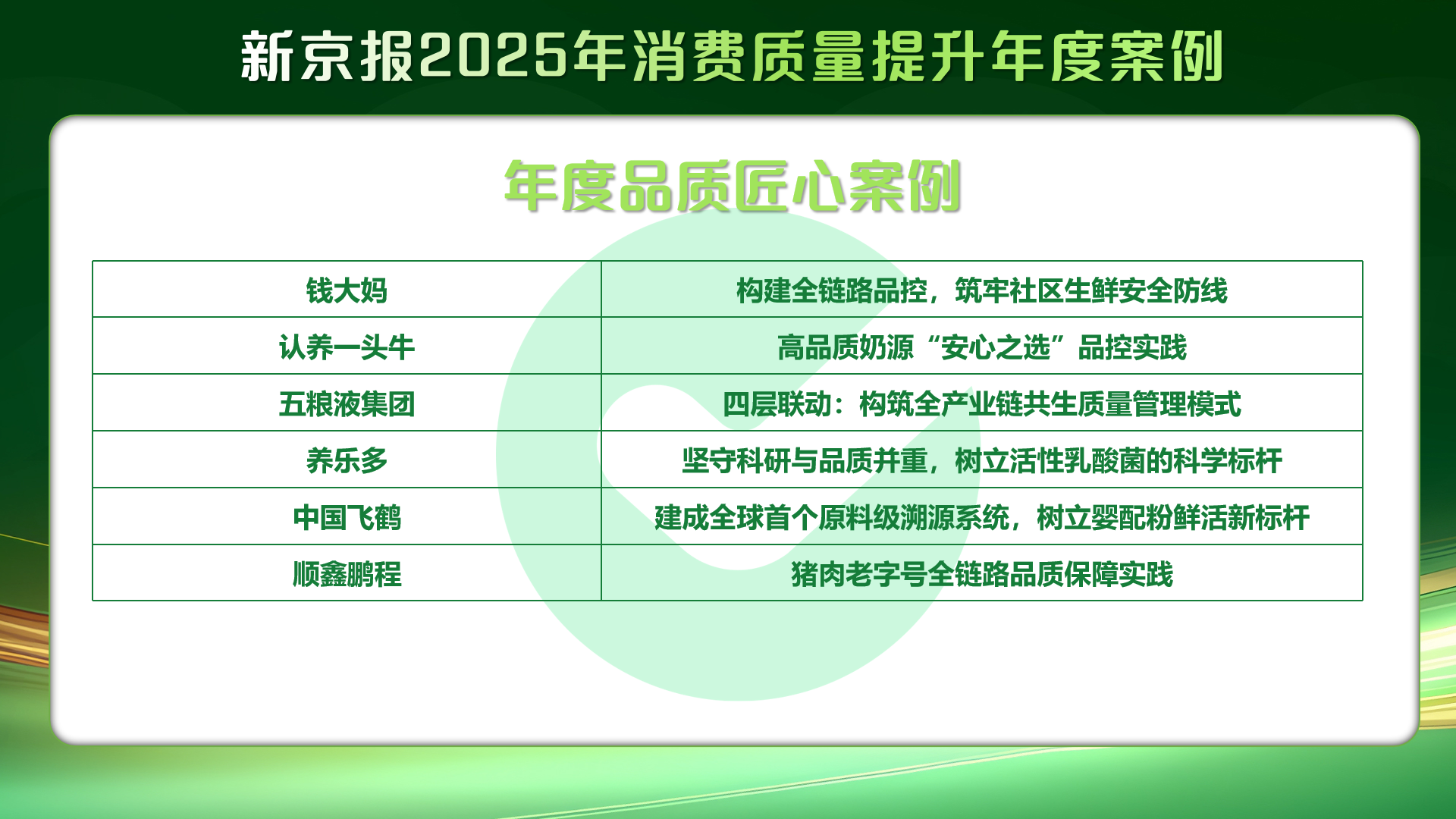 新京报2025年消费质量提升年度案例

年度品质匠心案例

| 钱大妈 | 构建全链路品控，筑牢社区生鲜安全防线 |
|---|---|
| 认养一头牛 | 高品质奶源“安心之选”品控实践 |
| 五粮液集团 | 四层联动：构筑全产业链共生质量管理模式 |
| 养乐多 | 坚守科研与品质并重，树立活性乳酸菌的科学标杆 |
| 中国飞鹤 | 建成全球首个原料级溯源系统，树立婴配粉鲜活新标杆 |
| 顺鑫鹏程 | 猪肉老字号全链路品质保障实践 |